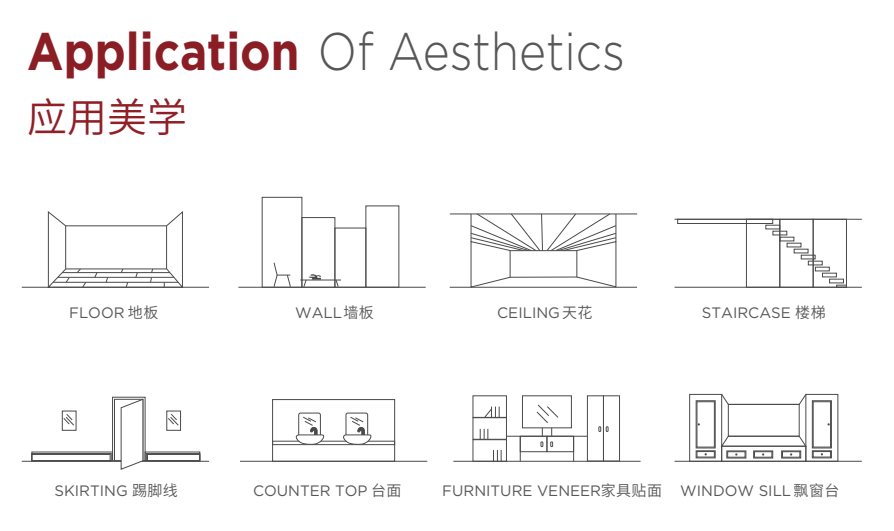 Application Of Aesthetics
应用美学

FLOOR 地板

WALL墙板

CEILING天花

STAIRCASE 楼梯

SKIRTING 踢脚线

COUNTER TOP 台面

FURNITURE VENEER家具贴面

WINDOW SILL 飘窗台